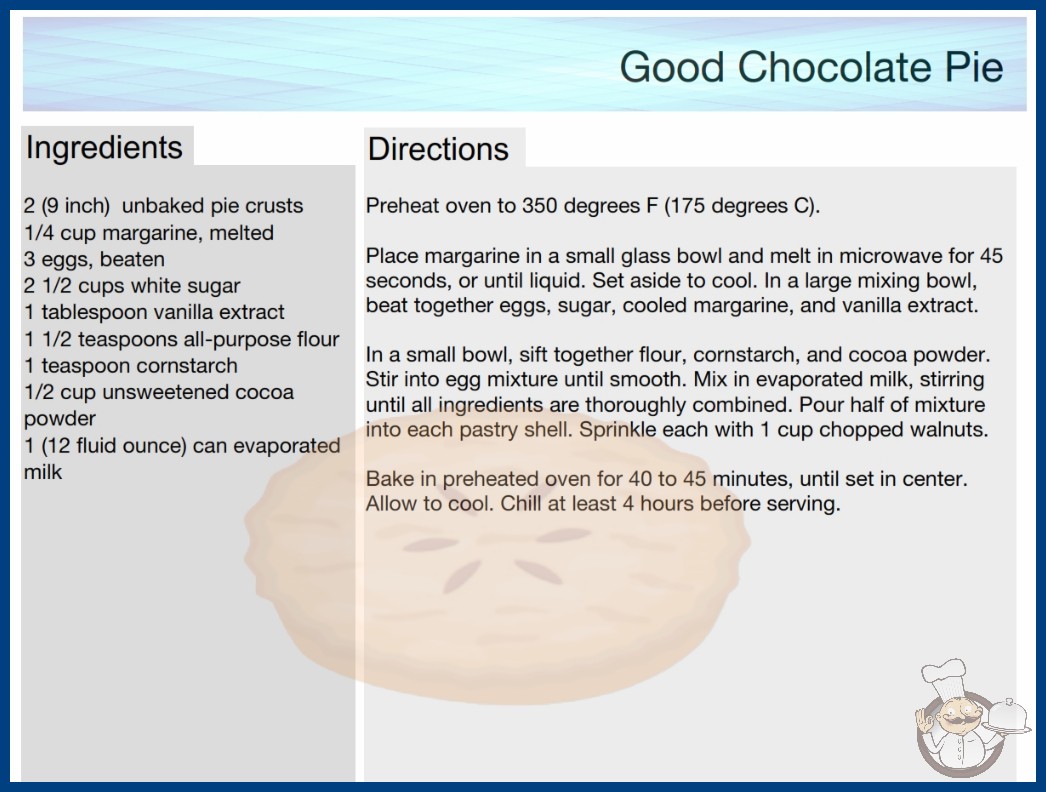 Good Chocolate Pie

Ingredients

2 (9 inch) unbaked pie crusts
1/4 cup margarine, melted
3 eggs, beaten
2 1/2 cups white sugar
1 tablespoon vanilla extract
1 1/2 teaspoons all-purpose flour
1 teaspoon cornstarch
1/2 cup unsweetened cocoa powder
1 (12 fluid ounce) can evaporated milk

Directions

Preheat oven to 350 degrees F (175 degrees C).

Place margarine in a small glass bowl and melt in microwave for 45 seconds, or until liquid. Set aside to cool. In a large mixing bowl, beat together eggs, sugar, cooled margarine, and vanilla extract.

In a small bowl, sift together flour, cornstarch, and cocoa powder. Stir into egg mixture until smooth. Mix in evaporated milk, stirring until all ingredients are thoroughly combined. Pour half of mixture into each pastry shell. Sprinkle each with 1 cup chopped walnuts.

Bake in preheated oven for 40 to 45 minutes, until set in center. Allow to cool. Chill at least 4 hours before serving.